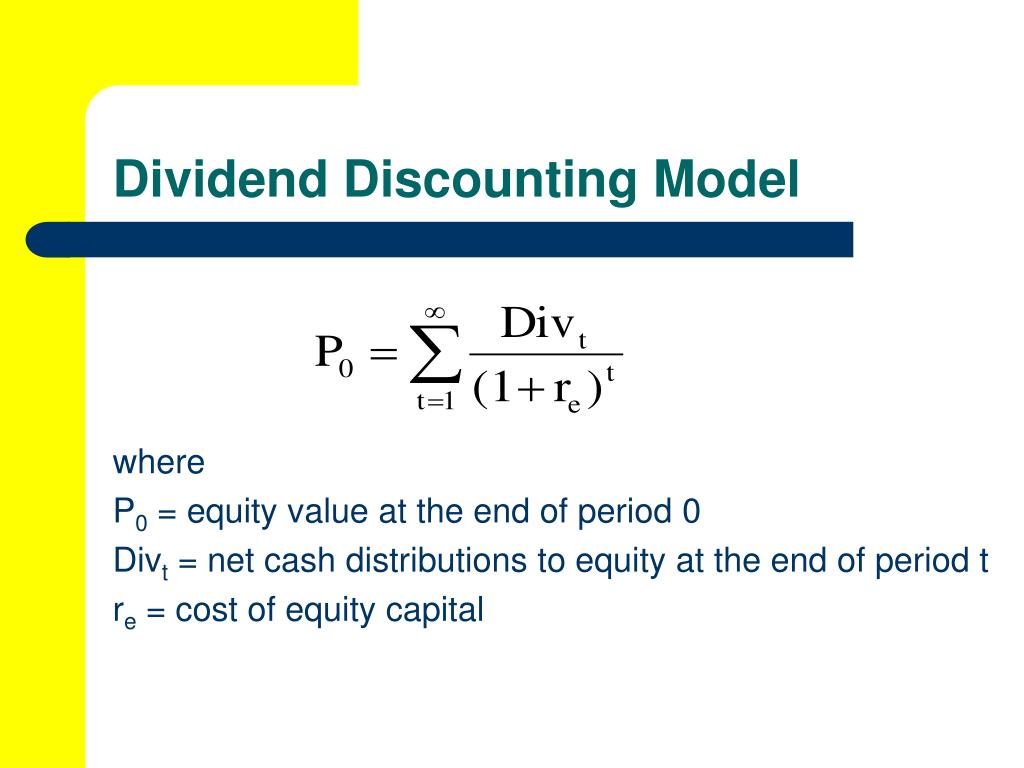 Dividend Discounting Model

$P_0 = \sum_{t=1}^{\infty} \frac{Div_t}{(1+r_e)^t}$

where

$P_0$ = equity value at the end of period 0

$Div_t$ = net cash distributions to equity at the end of period t

$r_e$ = cost of equity capital